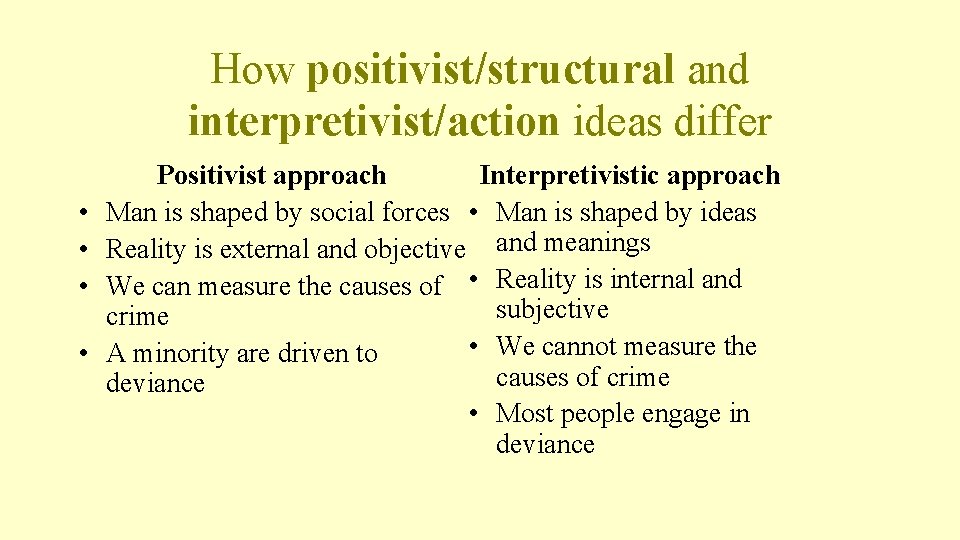 How positivist/structural and interpretivist/action ideas differ

Positivist approach
• Man is shaped by social forces
• Reality is external and objective
• We can measure the causes of crime
• A minority are driven to deviance

Interpretivistic approach
• Man is shaped by ideas and meanings
• Reality is internal and subjective
• We cannot measure the causes of crime
• Most people engage in deviance